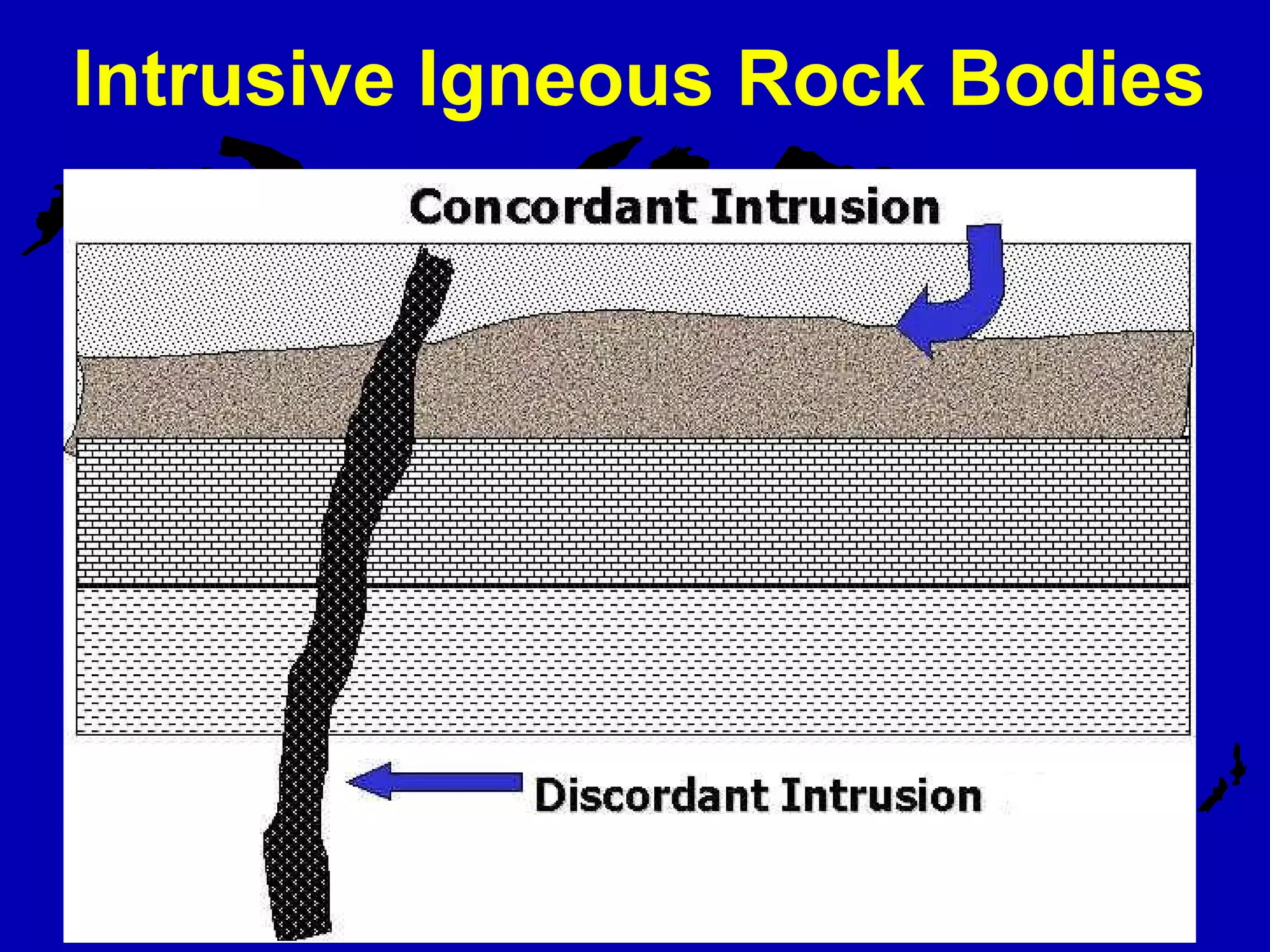 Intrusive Igneous Rock Bodies

Concordant Intrusion

Discordant Intrusion